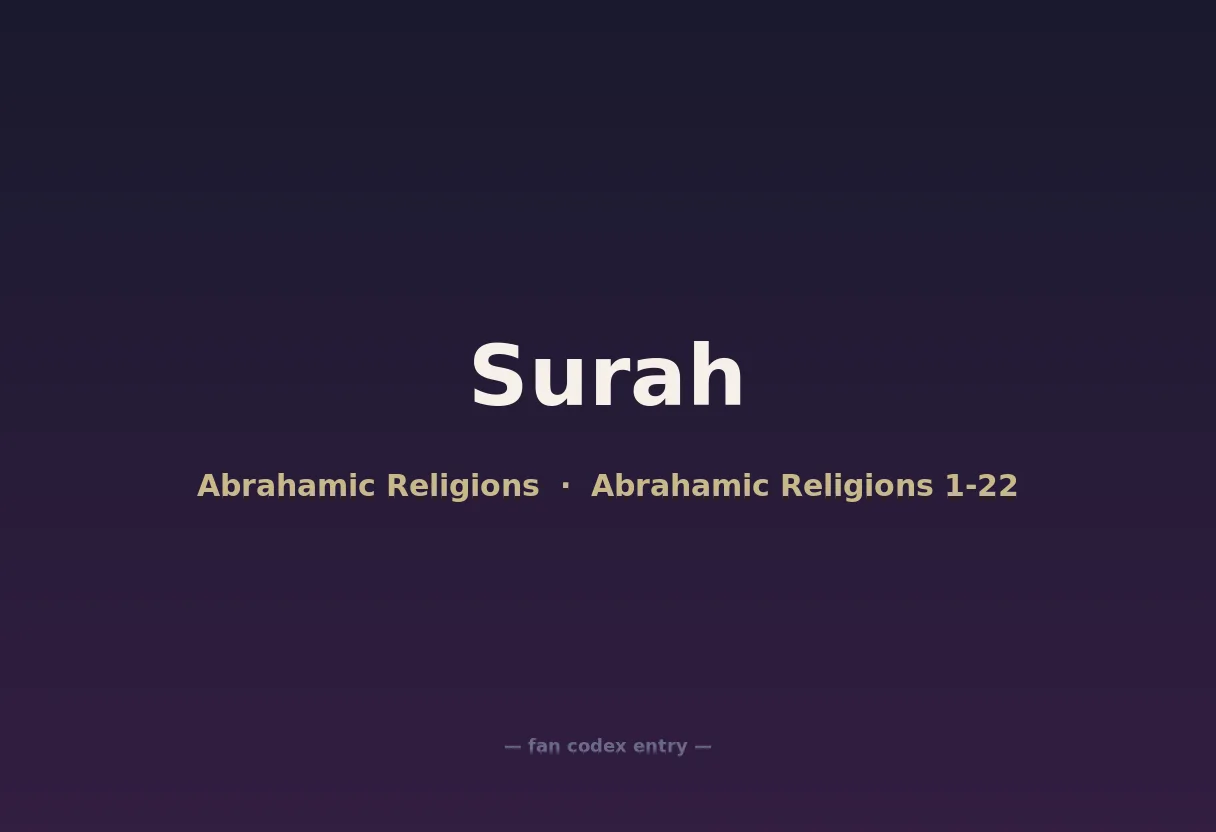 Surah

Abrahamic Religions · Abrahamic Religions 1-22

— fan codex entry —